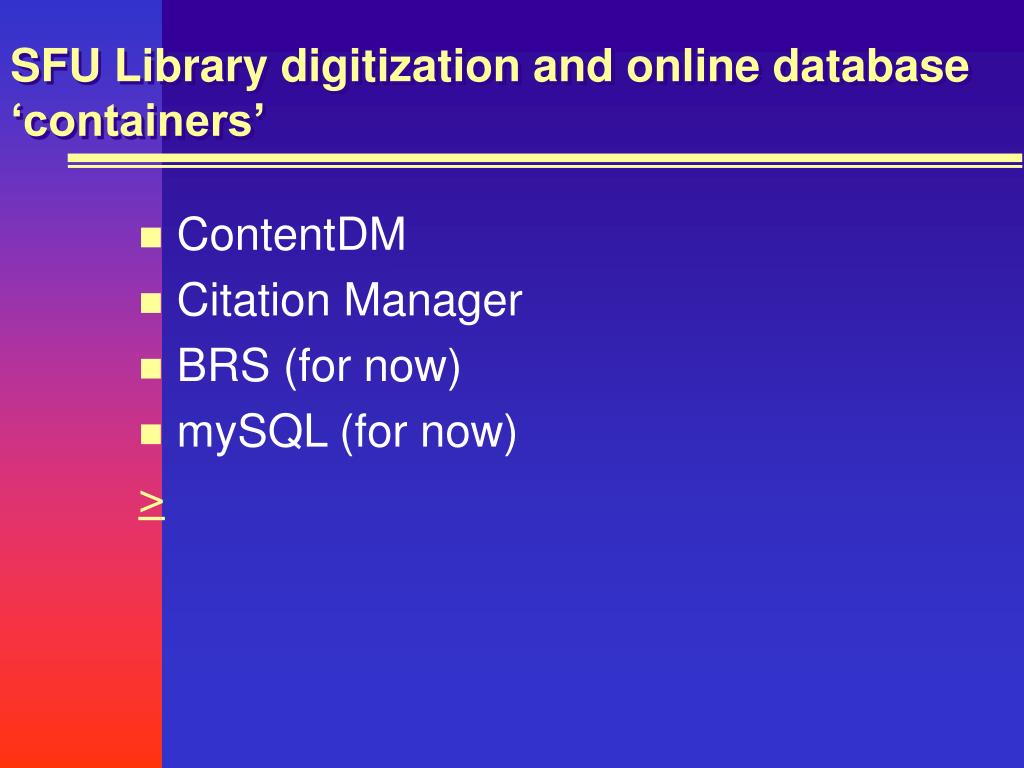 SFU Library digitization and online database ‘containers’

- ContentDM
- Citation Manager
- BRS (for now)
- mySQL (for now)

>